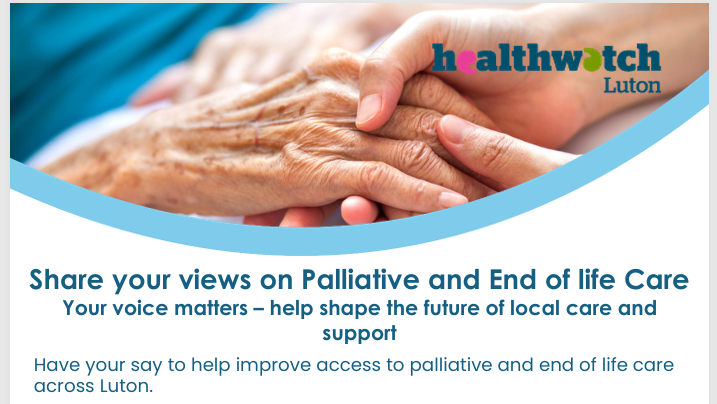 healthwatch
Luton

Share your views on Palliative and End of life Care
Your voice matters – help shape the future of local care and support

Have your say to help improve access to palliative and end of life care across Luton.